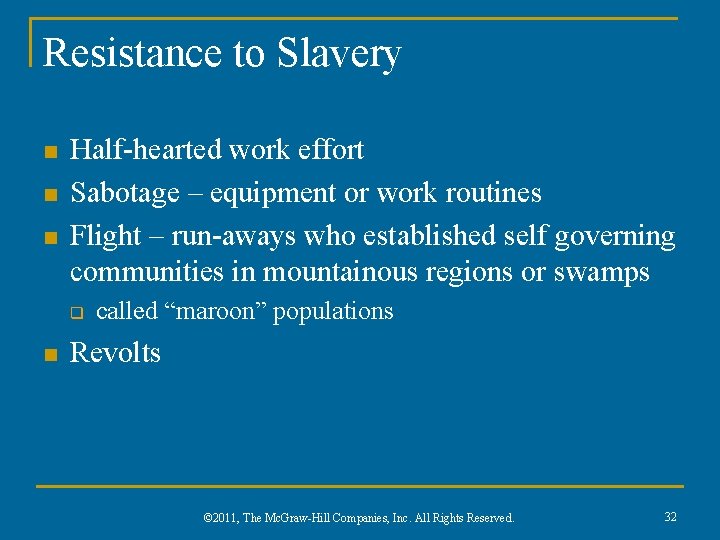 Resistance to Slavery

- Half-hearted work effort
- Sabotage – equipment or work routines
- Flight – run-aways who established self governing communities in mountainous regions or swamps
  - called “maroon” populations
- Revolts

©2011, The McGraw-Hill Companies, Inc. All Rights Reserved.

32